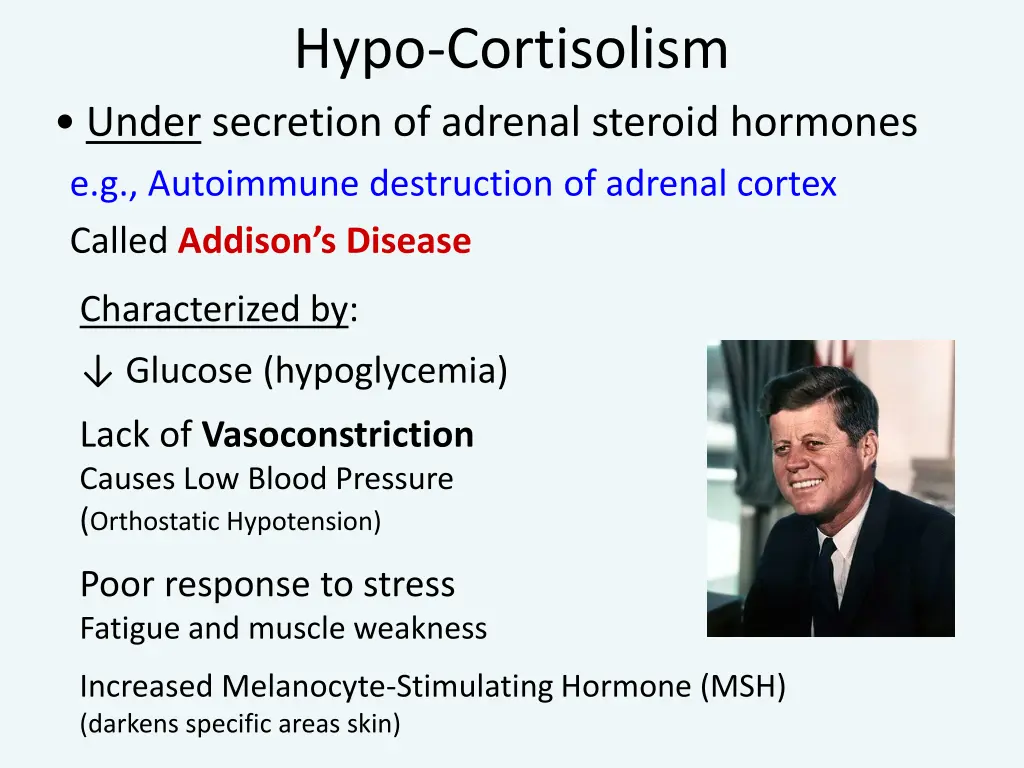 Hypo-Cortisolism

• Under secretion of adrenal steroid hormones

e.g., Autoimmune destruction of adrenal cortex

Called Addison's Disease

Characterized by:

↓ Glucose (hypoglycemia)

Lack of Vasoconstriction
Causes Low Blood Pressure
(Orthostatic Hypotension)

Poor response to stress
Fatigue and muscle weakness

Increased Melanocyte-Stimulating Hormone (MSH)
(darkens specific areas skin)